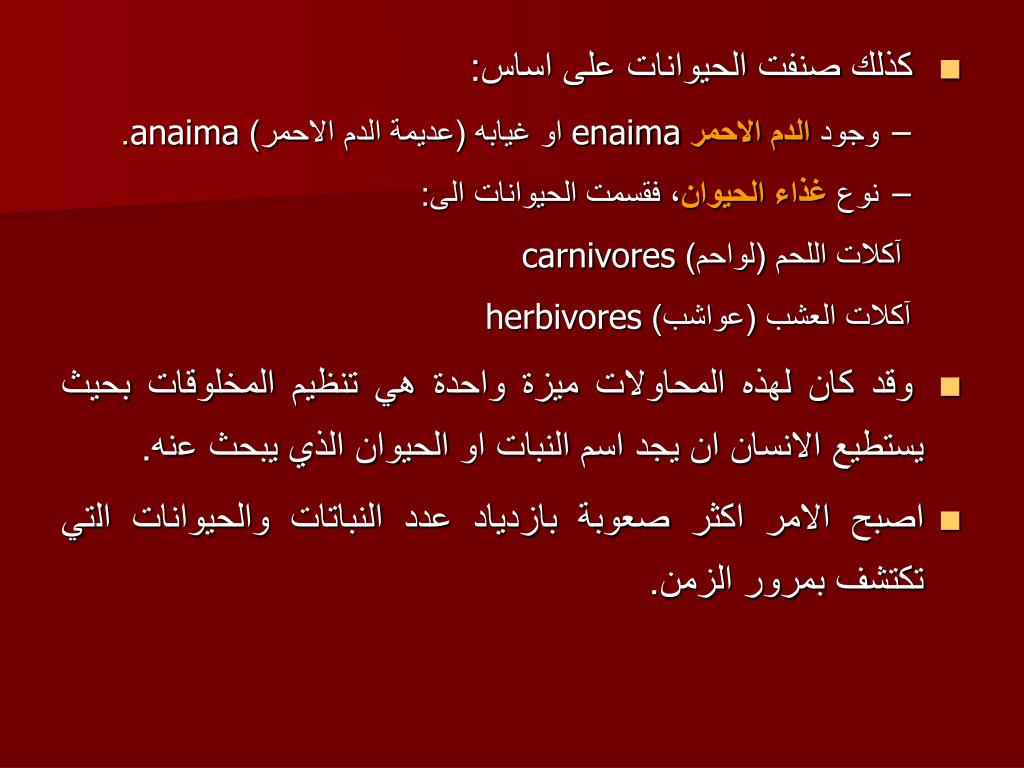 ■ كذلك صنفت الحيوانات على اساس:

– وجود الدم الاحمر enaima او غيابه (عديمة الدم الاحمر) anaima.

– نوع غذاء الحيوان، فقسمت الحيوانات الى:

آكلات اللحم (لواحم) carnivores

آكلات العشب (عواشب) herbivores

■ وقد كان لهذه المحاولات ميزة واحدة هي تنظيم المخلوقات بحيث يستطيع الانسان ان يجد اسم النبات او الحيوان الذي يبحث عنه.

■ اصبح الامر اكثر صعوبة بازدياد عدد النباتات والحيوانات التي تكتشف بمرور الزمن.